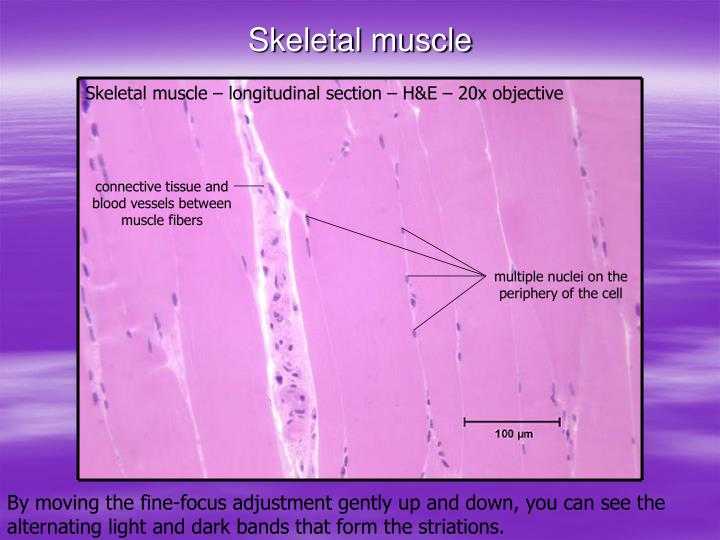 Skeletal muscle

Skeletal muscle – longitudinal section – H&E – 20x objective

connective tissue and blood vessels between muscle fibers

multiple nuclei on the periphery of the cell

100 µm

By moving the fine-focus adjustment gently up and down, you can see the alternating light and dark bands that form the striations.